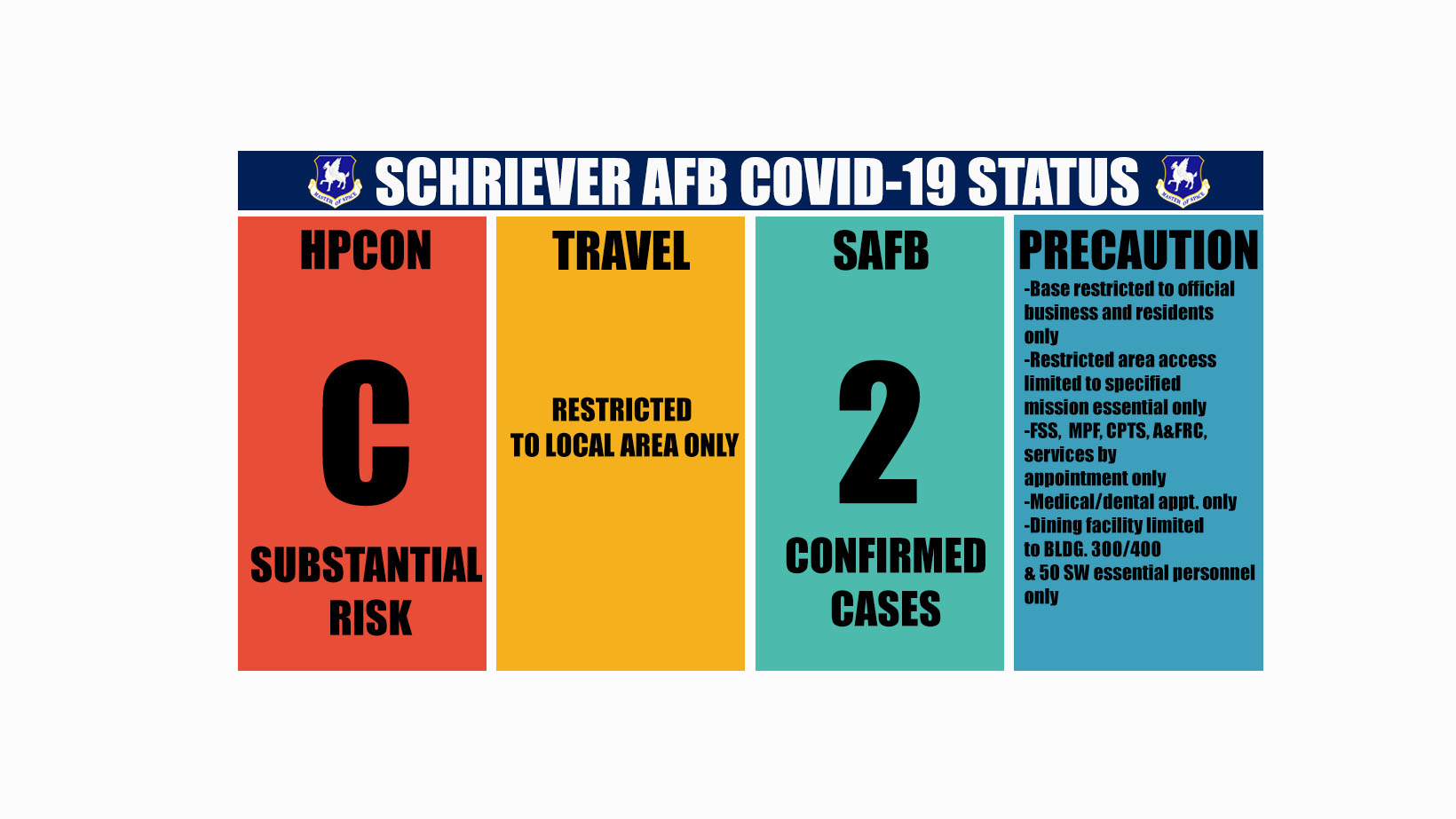 MASTER OF SPACE SCHRIEVER AFB COVID-19 STATUS MASTER OF SPACE

HPCON

C

SUBSTANTIAL RISK

TRAVEL

RESTRICTED TO LOCAL AREA ONLY

SAFB

2

CONFIRMED CASES

PRECAUTION

-Base restricted to official business and residents only
-Restricted area access limited to specified mission essential only
-FSS, MPF, CPTS, A&FRC, services by appointment only
-Medical/dental appt. only
-Dining facility limited to BLDG. 300/400 & 50 SW essential personnel only